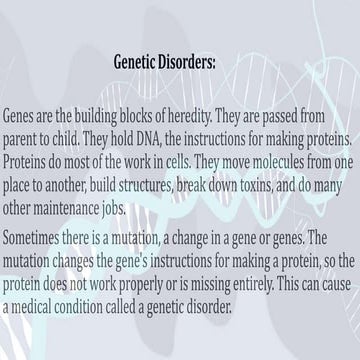 Genetic Disorders:

Genes are the building blocks of heredity. They are passed from parent to child. They hold DNA, the instructions for making proteins. Proteins do most of the work in cells. They move molecules from one place to another, build structures, break down toxins, and do many other maintenance jobs.

Sometimes there is a mutation, a change in a gene or genes. The mutation changes the gene's instructions for making a protein, so the protein does not work properly or is missing entirely. This can cause a medical condition called a genetic disorder.